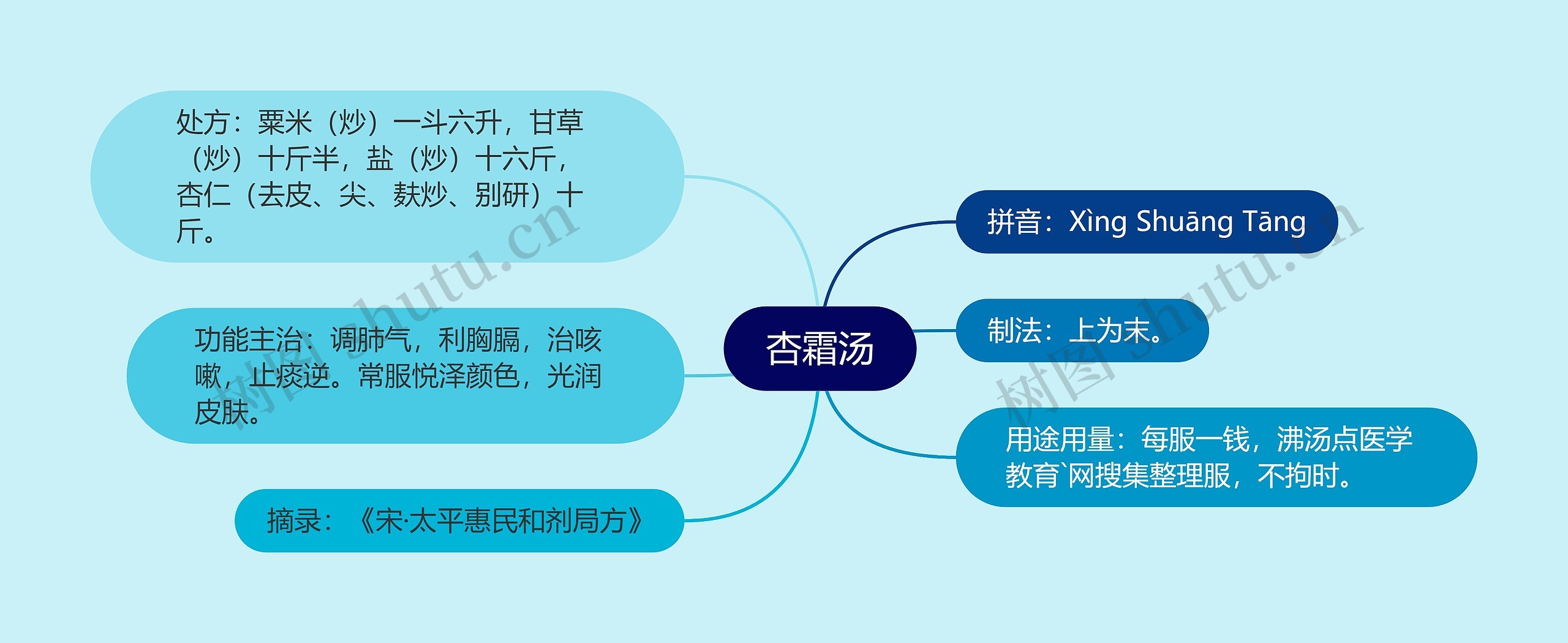 杏霜汤

处方：粟米（炒）一斗六升，甘草（炒）十斤半，盐（炒）十六斤，杏仁（去皮、尖、麸炒、别研）十斤。

功能主治：调肺气，利胸膈，治咳嗽，止痰逆。常服悦泽颜色，光润皮肤。

摘录：《宋·太平惠民和剂局方》

拼音：Xìng Shuāng Tāng

制法：上为末。

用途用量：每服一钱，沸汤点医学教育`网搜集整理服，不拘时。

树图 shutu.cn

树图 shutu.cn